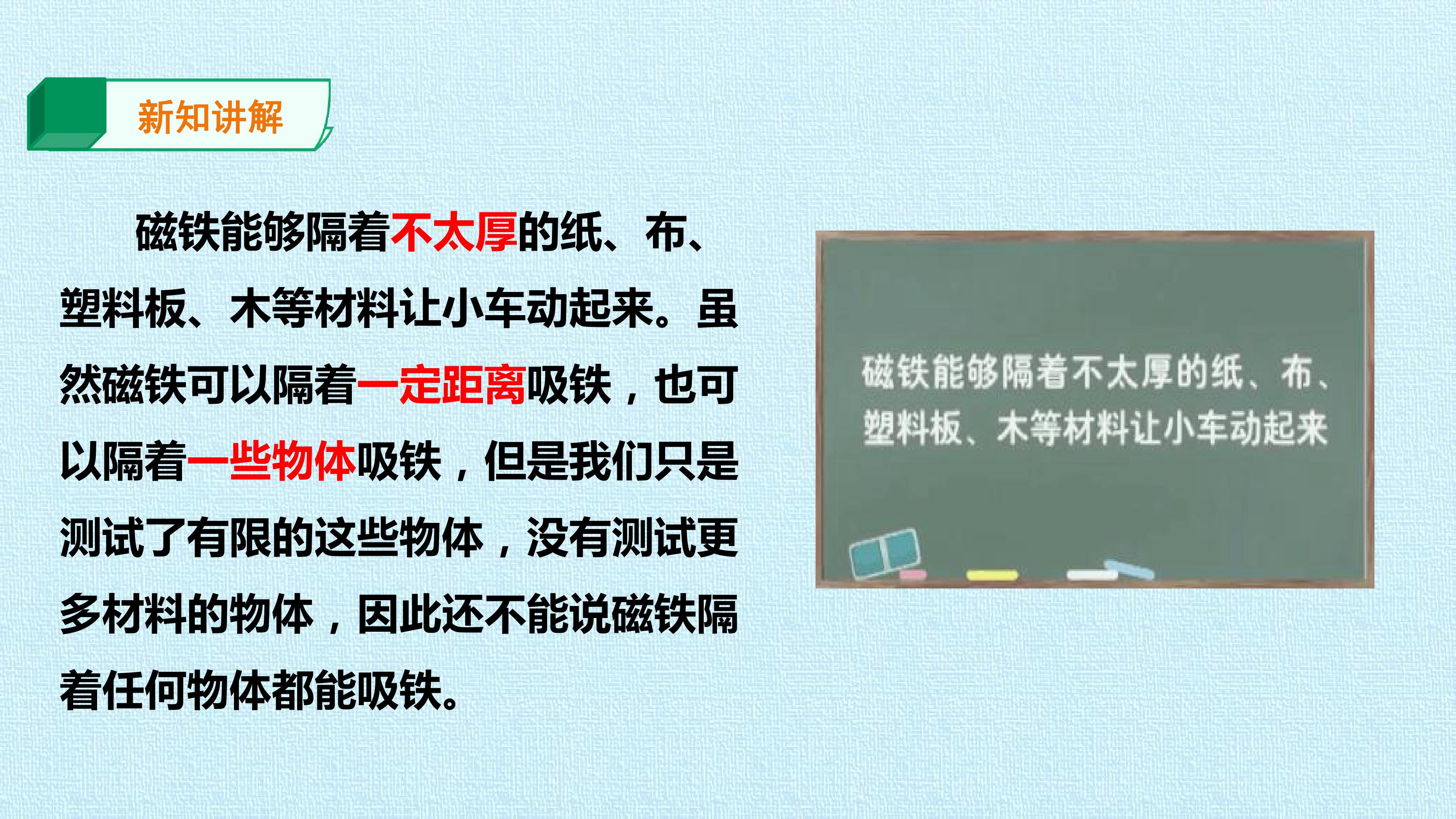 新知讲解

磁铁能够隔着不太厚的纸、布、塑料板、木等材料让小车动起来。虽然磁铁可以隔着一定距离吸铁，也可以隔着一些物体吸铁，但是我们只是测试了有限的这些物体，没有测试更多材料的物体，因此还不能说磁铁隔着任何物体都能吸铁。

磁铁能够隔着不太厚的纸、布、塑料板、木等材料让小车动起来